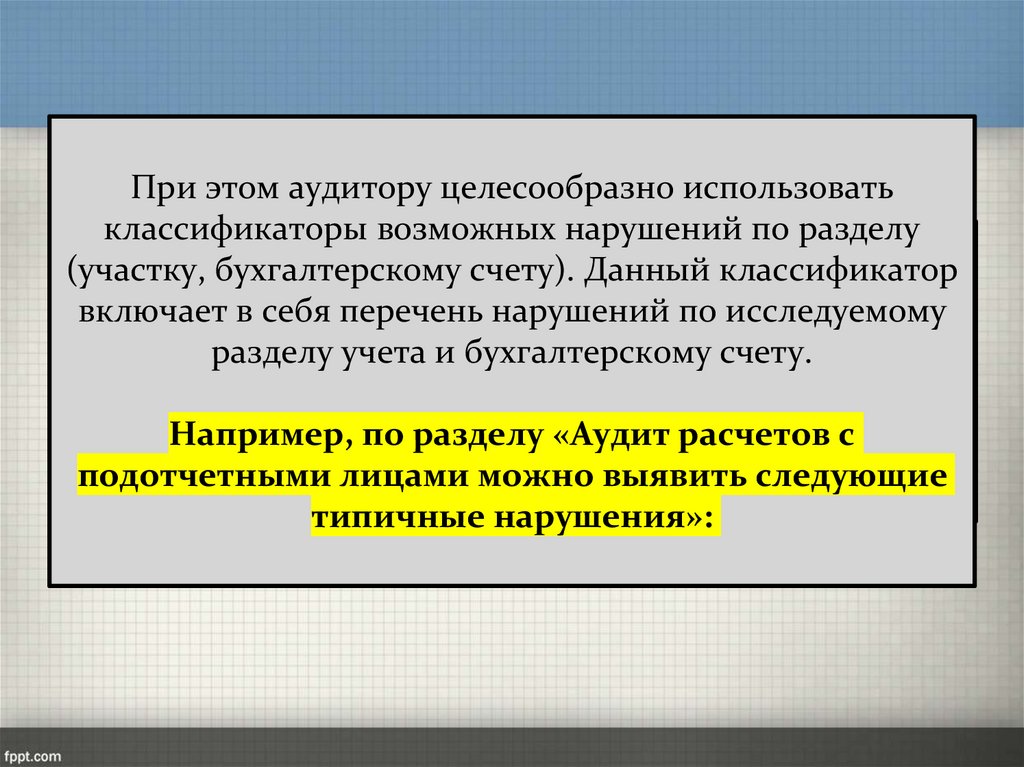 При этом аудитору целесообразно использовать классификаторы возможных нарушений по разделу (участку, бухгалтерскому счету). Данный классификатор включает в себя перечень нарушений по исследуемому разделу учета и бухгалтерскому счету.

Например, по разделу «Аудит расчетов с подотчетными лицами можно выявить следующие типичные нарушения»:

fppt.com